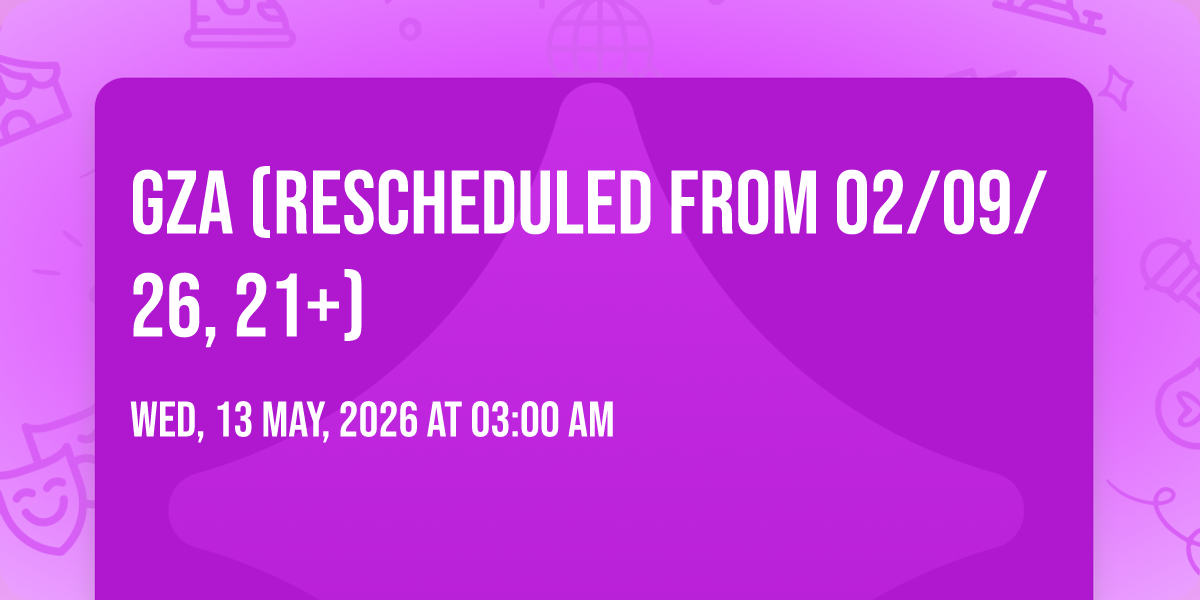 GZA (RESCHEDULED FROM 02/09/26, 21+)

WED, 13 MAY, 2026 AT 03:00 AM